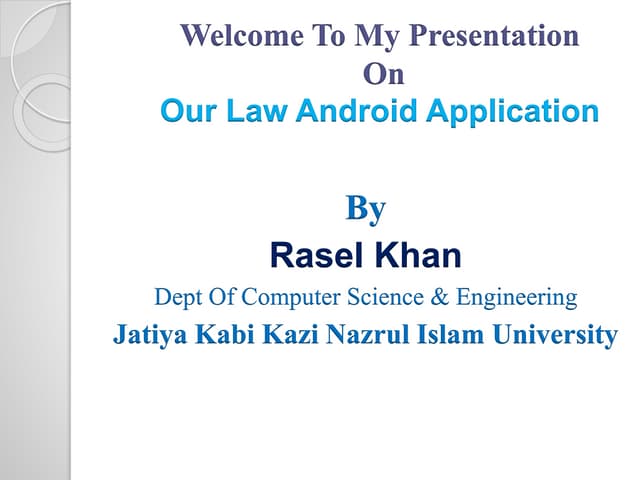 Welcome To My Presentation
On
Our Law Android Application

By
Rasel Khan
Dept Of Computer Science & Engineering
Jatiya Kabi Kazi Nazrul Islam University